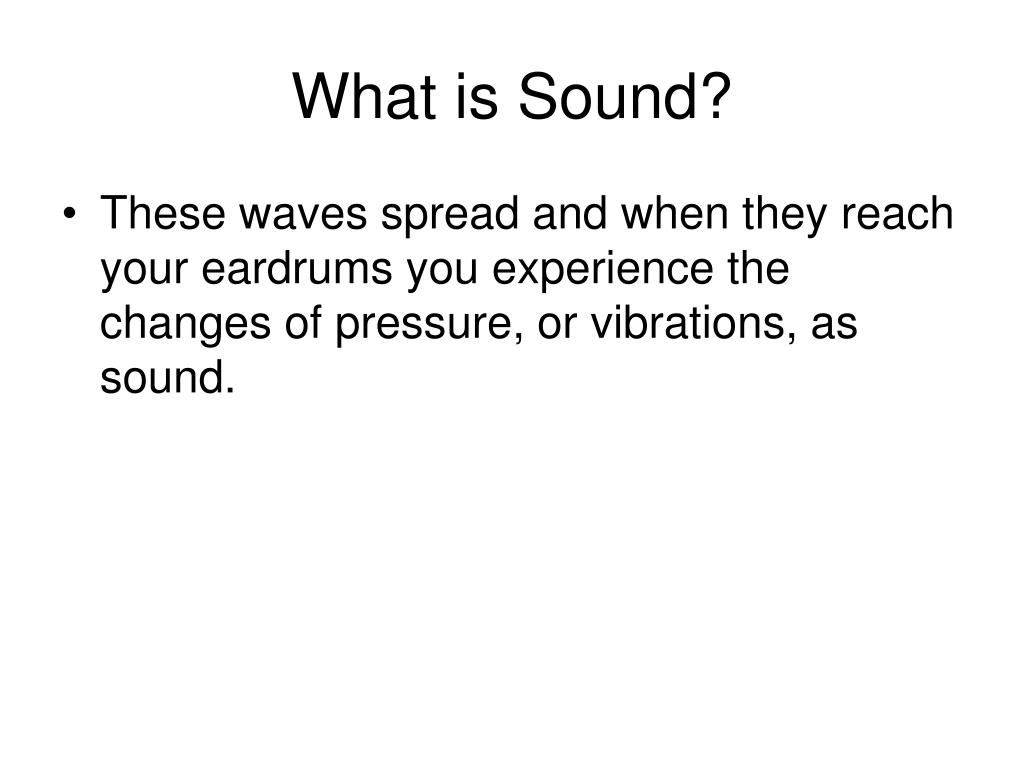 What is Sound?

• These waves spread and when they reach your eardrums you experience the changes of pressure, or vibrations, as sound.